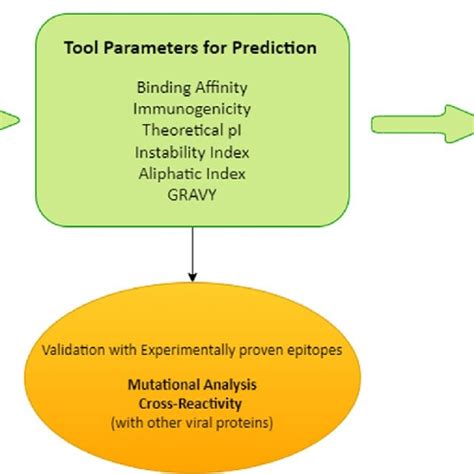 Tool Parameters for Prediction

Binding Affinity
Immunogenicity
Theoretical pI
Instability Index
Aliphatic Index
GRAVY

Validation with Experimentally proven epitopes

Mutational Analysis
Cross-Reactivity
(with other viral proteins)